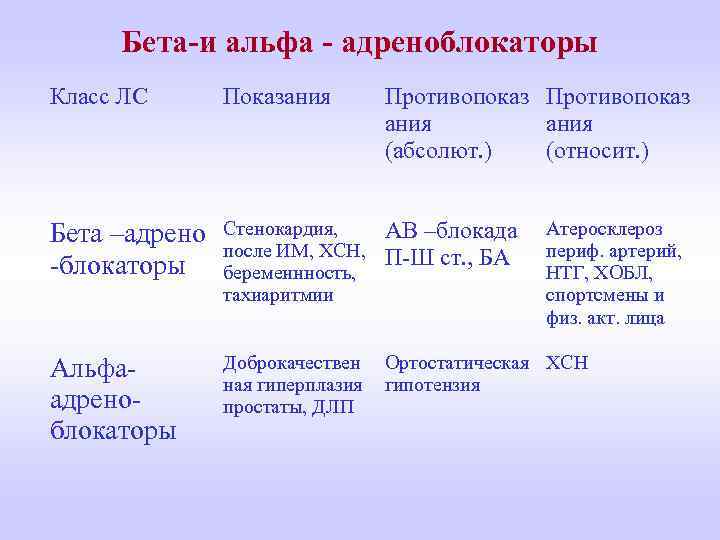 Бета-и альфа - адреноблокаторы

| Класс ЛС | Показания | Противопоказания (абсолют.) | Противопоказания (относит.) |
|---|---|---|---|
| Бета –адрено -блокаторы | Стенокардия, после ИМ, ХСН, беременнность, тахиаритмии | АВ –блокада П-Ш ст., БА | Атеросклероз периф. артерий, НТГ, ХОБЛ, спортсмены и физ. акт. лица |
| Альфа-адрено-блокаторы | Доброкачественная гиперплазия простаты, ДЛП | Ортостатическая гипотензия | ХСН |